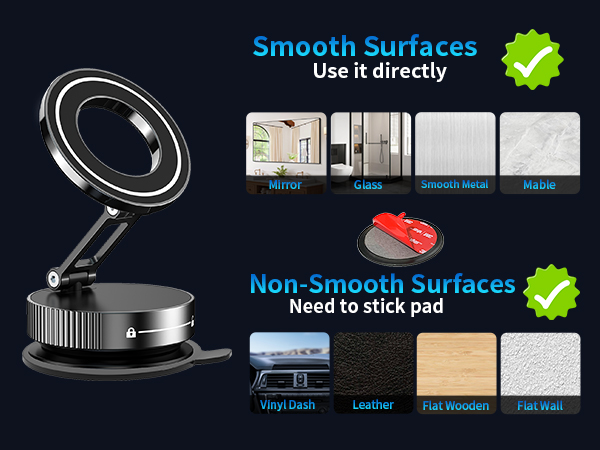 Smooth Surfaces
Use it directly

Mirror
Glass
Smooth Metal
Mable

Non-Smooth Surfaces
Need to stick pad

Vinyl Dash
Leather
Flat Wooden
Flat Wall